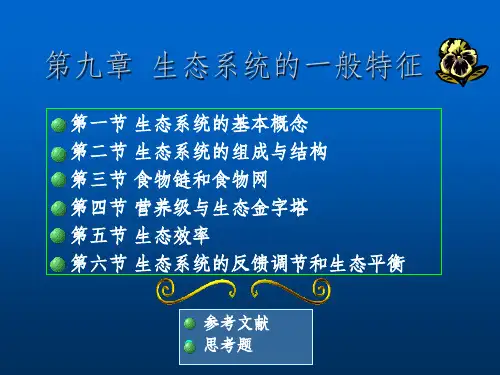 第九章 生态系统的一般特征

第一节 生态系统的基本概念
第二节 生态系统的组成与结构
第三节 食物链和食物网
第四节 营养级与生态金字塔
第五节 生态效率
第六节 生态系统的反馈调节和生态平衡

参考文献
思考题